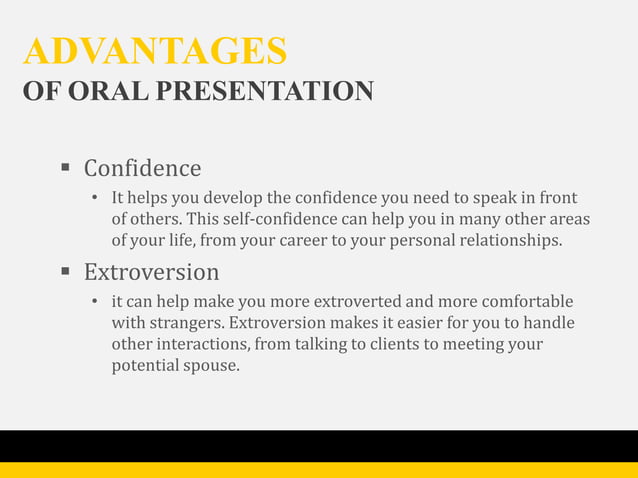 ADVANTAGES
OF ORAL PRESENTATION

▪ Confidence
• It helps you develop the confidence you need to speak in front of others. This self-confidence can help you in many other areas of your life, from your career to your personal relationships.

▪ Extroversion
• it can help make you more extroverted and more comfortable with strangers. Extroversion makes it easier for you to handle other interactions, from talking to clients to meeting your potential spouse.